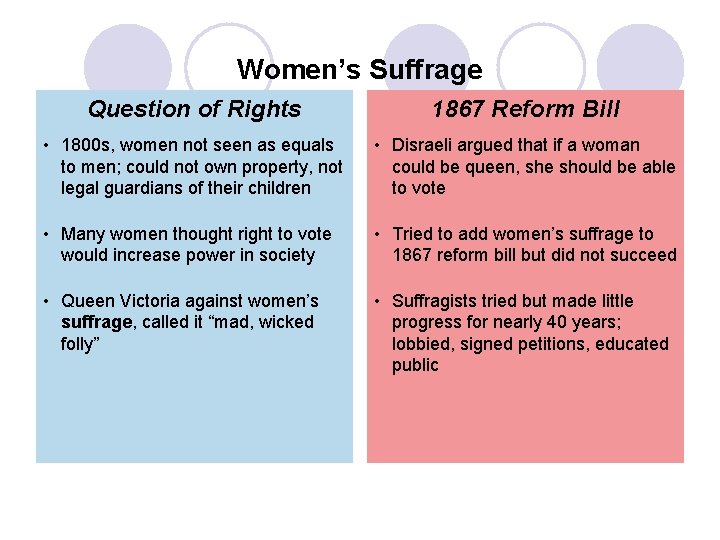 Women's Suffrage

Question of Rights

• 1800s, women not seen as equals to men; could not own property, not legal guardians of their children

• Many women thought right to vote would increase power in society

• Queen Victoria against women's suffrage, called it "mad, wicked folly"

1867 Reform Bill

• Disraeli argued that if a woman could be queen, she should be able to vote

• Tried to add women's suffrage to 1867 reform bill but did not succeed

• Suffragists tried but made little progress for nearly 40 years; lobbied, signed petitions, educated public